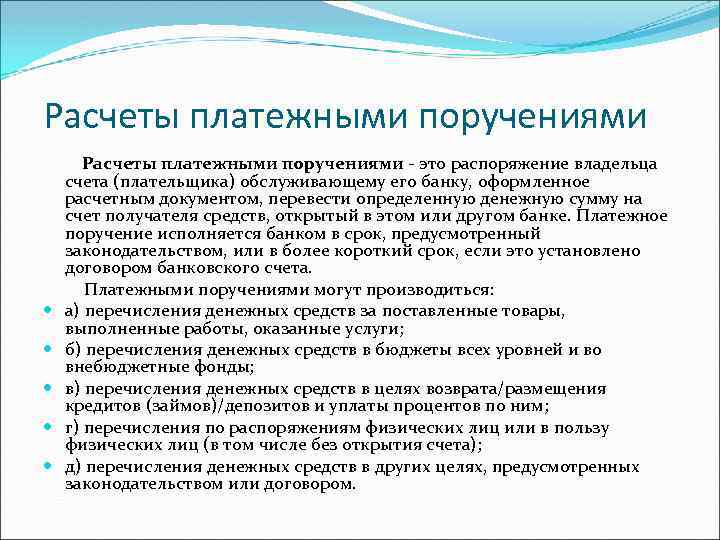 Расчеты платежными поручениями

Расчеты платежными поручениями - это распоряжение владельца счета (плательщика) обслуживающему его банку, оформленное расчетным документом, перевести определенную денежную сумму на счет получателя средств, открытый в этом или другом банке. Платежное поручение исполняется банком в срок, предусмотренный законодательством, или в более короткий срок, если это установлено договором банковского счета.

Платежными поручениями могут производиться:

а) перечисления денежных средств за поставленные товары, выполненные работы, оказанные услуги;

б) перечисления денежных средств в бюджеты всех уровней и во внебюджетные фонды;

в) перечисления денежных средств в целях возврата/размещения кредитов (займов)/депозитов и уплаты процентов по ним;

г) перечисления по распоряжениям физических лиц или в пользу физических лиц (в том числе без открытия счета);

д) перечисления денежных средств в других целях, предусмотренных законодательством или договором.